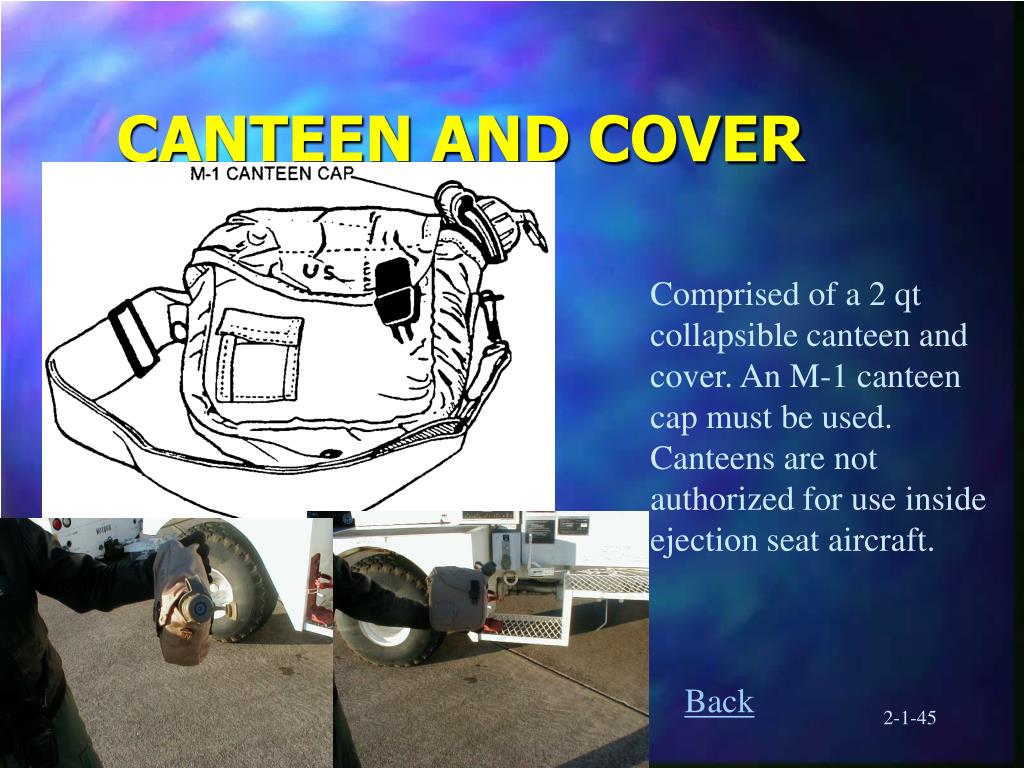 CANTEEN AND COVER

M-1 CANTEEN CAP

US

Comprised of a 2 qt collapsible canteen and cover. An M-1 canteen cap must be used. Canteens are not authorized for use inside ejection seat aircraft.

Back

2-1-45